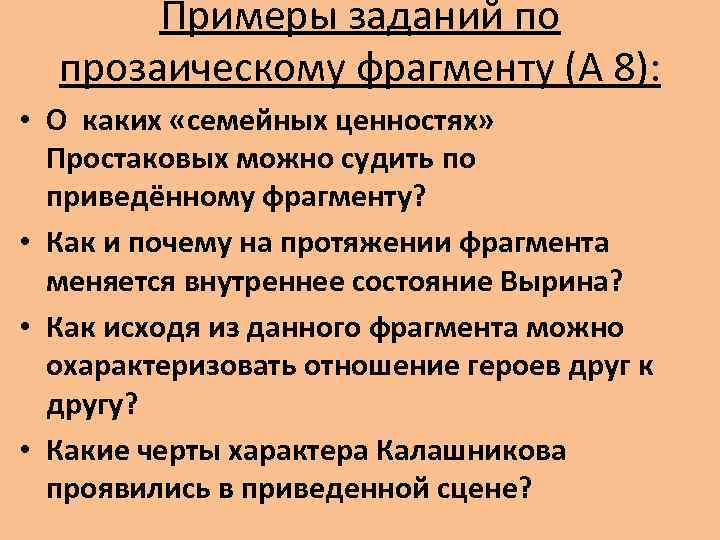 Примеры заданий по прозаическому фрагменту (А 8):

• О каких «семейных ценностях» Простаковых можно судить по приведённому фрагменту?
• Как и почему на протяжении фрагмента меняется внутреннее состояние Вырина?
• Как исходя из данного фрагмента можно охарактеризовать отношение героев друг к другу?
• Какие черты характера Калашникова проявились в приведенной сцене?